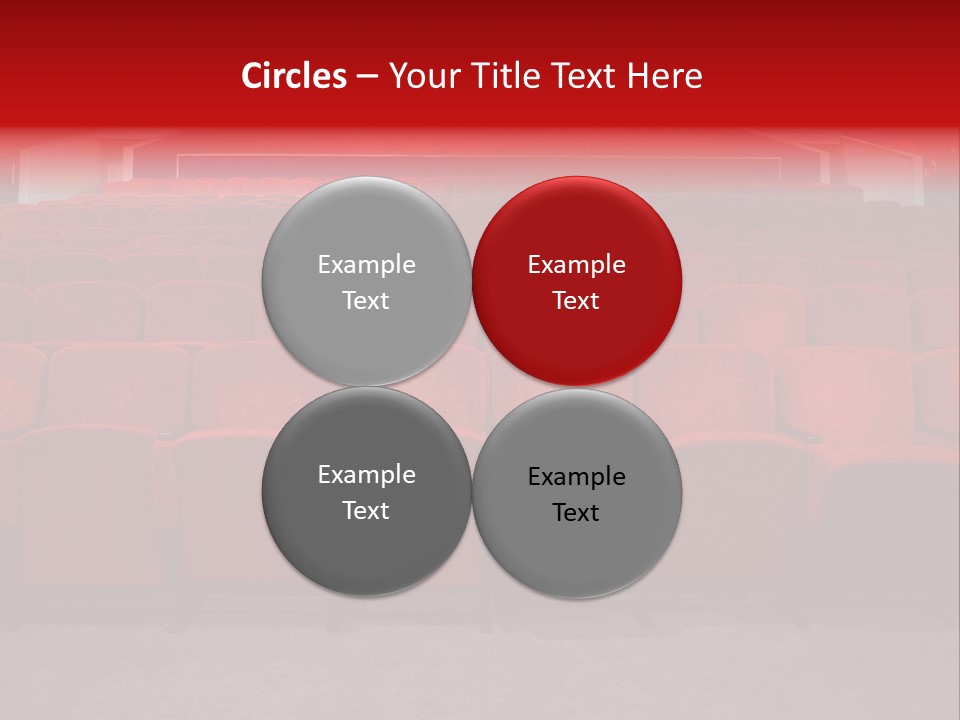 Circles – Your Title Text Here

Example Text

Example Text

Example Text

Example Text